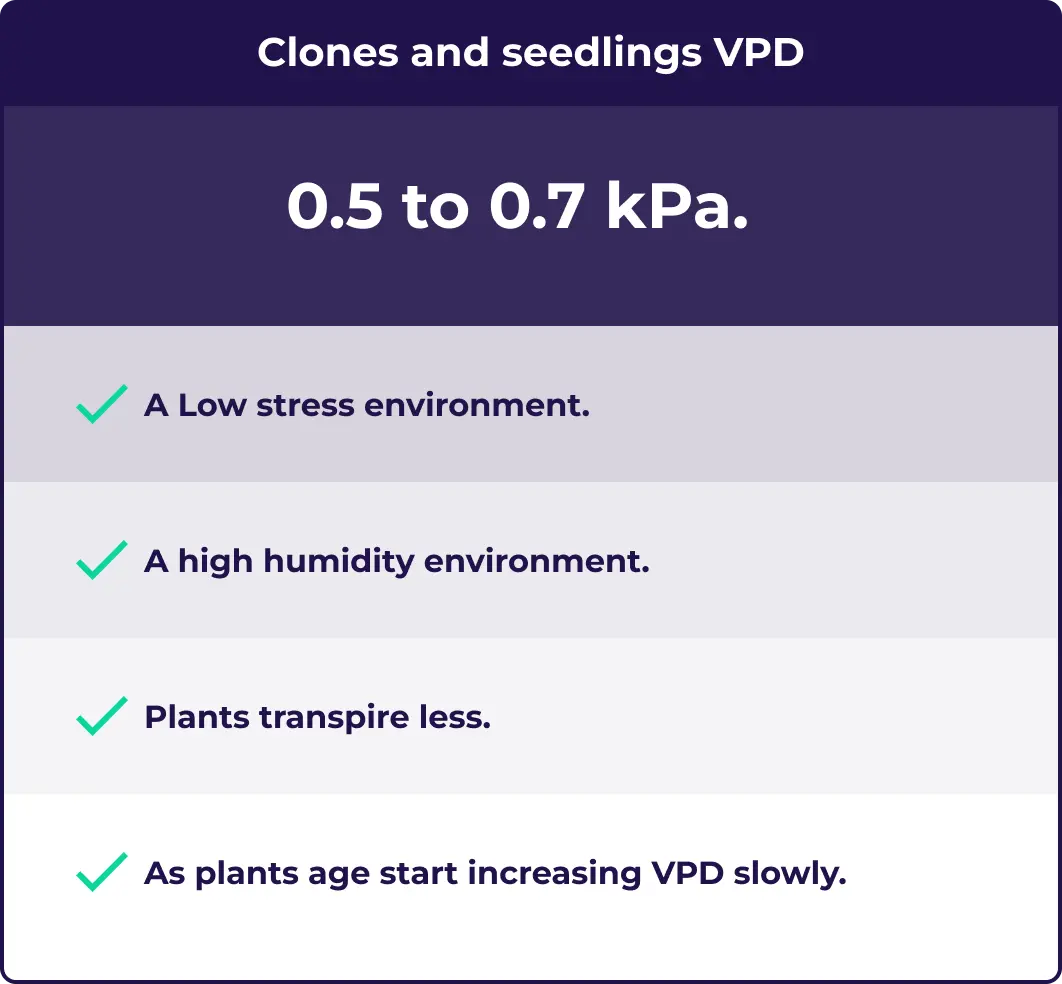 Clones and seedlings VPD

0.5 to 0.7 kPa.

A Low stress environment.

A high humidity environment.

Plants transpire less.

As plants age start increasing VPD slowly.